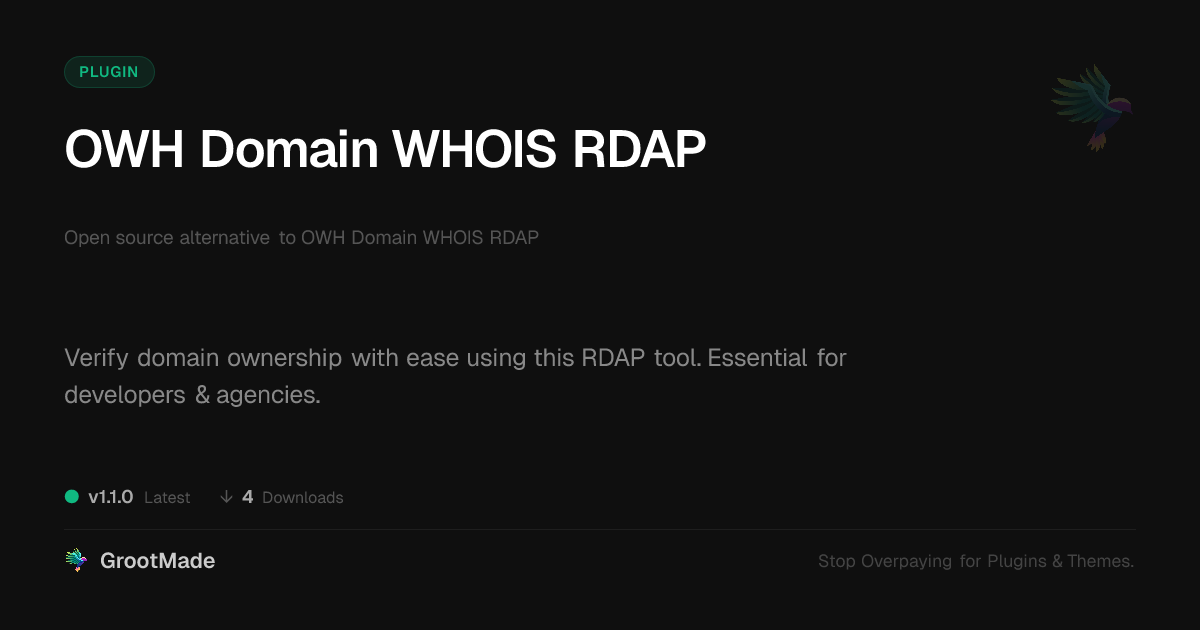 PLUGIN

OWH Domain WHOIS RDAP

Open source alternative to OWH Domain WHOIS RDAP

Verify domain ownership with ease using this RDAP tool. Essential for developers & agencies.

v1.1.0 Latest ↓ 4 Downloads

GrootMade

Stop Overpaying for Plugins & Themes.